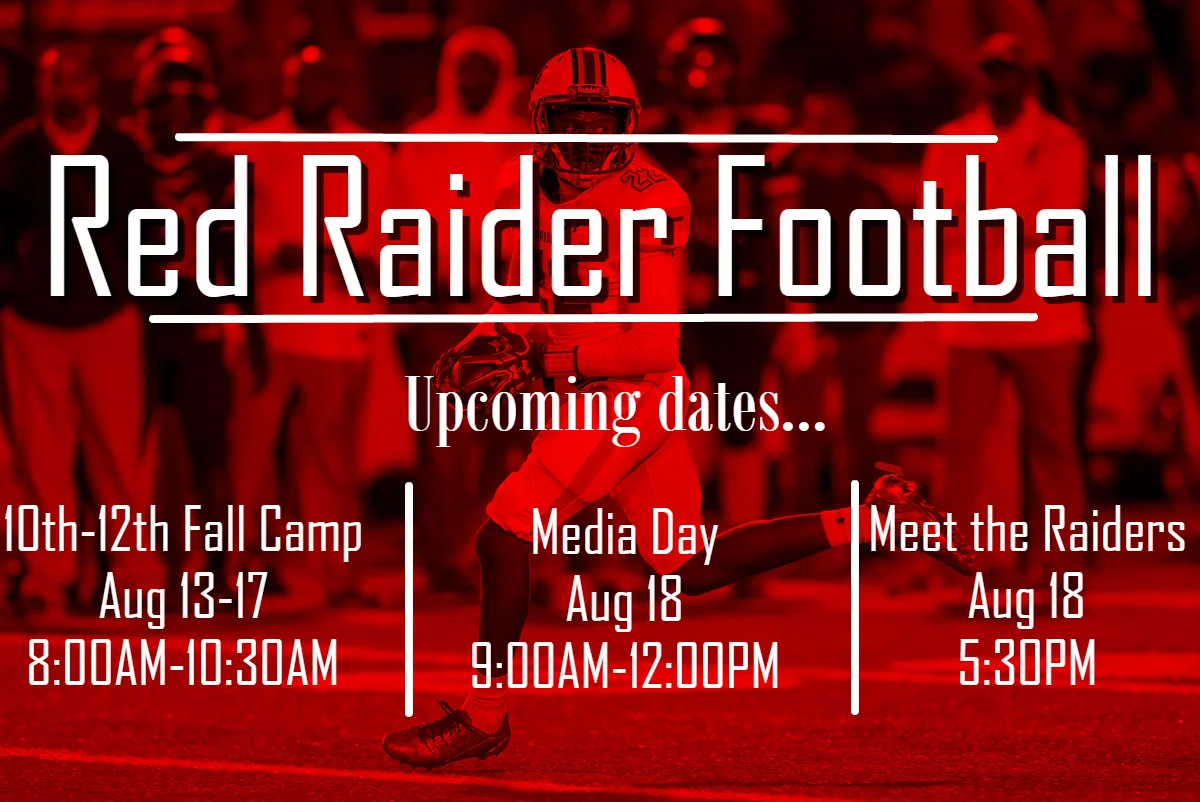 Red Raider Football

Upcoming dates...

10th-12th Fall Camp
Aug 13-17
8:00AM-10:30AM

Media Day
Aug 18
9:00AM-12:00PM

Meet the Raiders
Aug 18
5:30PM